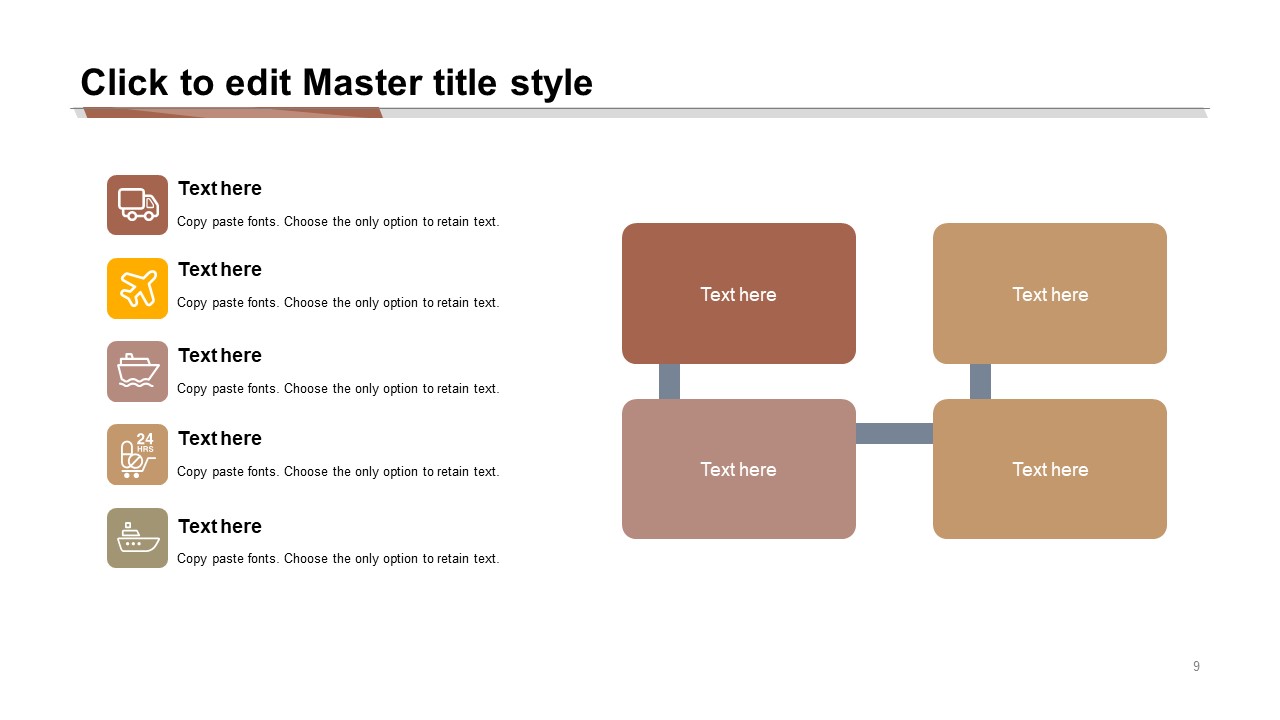 Click to edit Master title style

Text here
Copy paste fonts. Choose the only option to retain text.

Text here
Copy paste fonts. Choose the only option to retain text.

Text here
Copy paste fonts. Choose the only option to retain text.

24 HRS
Text here
Copy paste fonts. Choose the only option to retain text.

Text here
Copy paste fonts. Choose the only option to retain text.

Text here

Text here

Text here

Text here

9